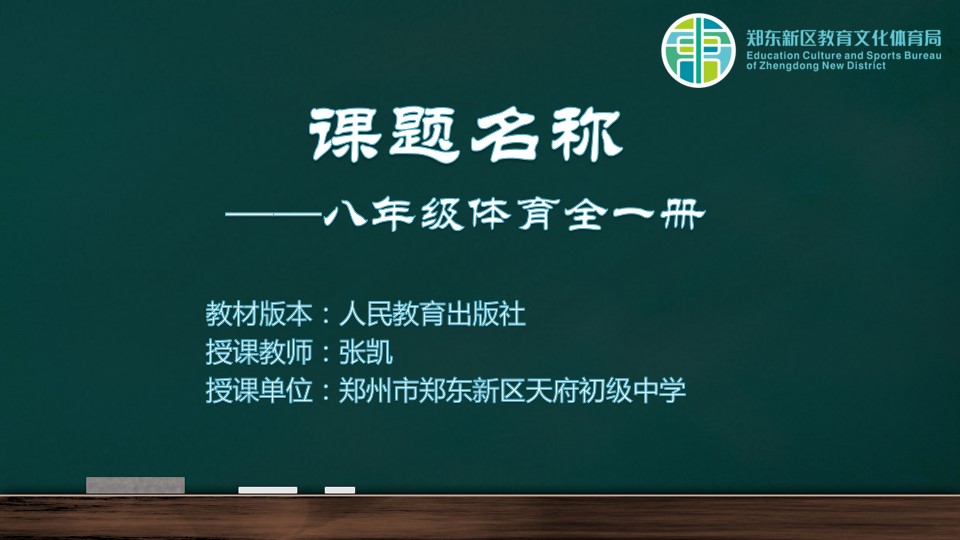 郑东新区教育文化体育局
Education Culture and Sports Bureau of Zhengdong New District

课题名称

——八年级体育全一册

教材版本：人民教育出版社
授课教师：张凯
授课单位：郑州市郑东新区天府初级中学